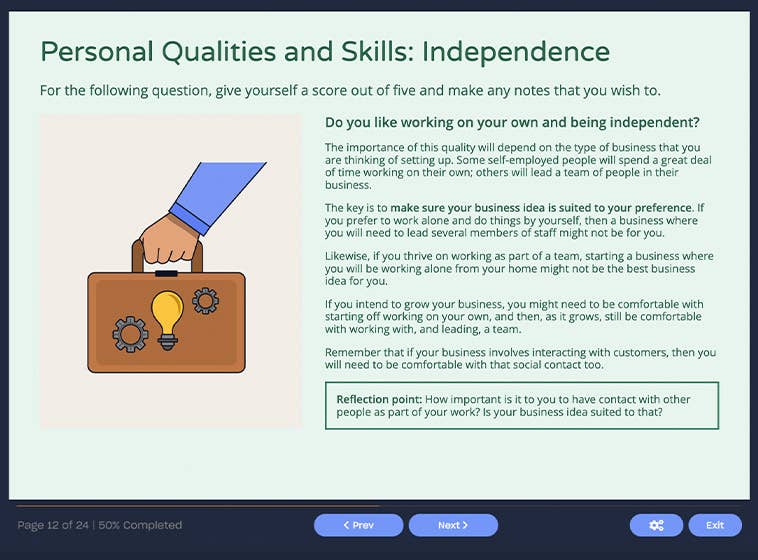 Personal Qualities and Skills: Independence

For the following question, give yourself a score out of five and make any notes that you wish to.

Do you like working on your own and being independent?

The importance of this quality will depend on the type of business that you are thinking of setting up. Some self-employed people will spend a great deal of time working on their own; others will lead a team of people in their business.

The key is to make sure your business idea is suited to your preference. If you prefer to work alone and do things by yourself, then a business where you will need to lead several members of staff might not be for you.

Likewise, if you thrive on working as part of a team, starting a business where you will be working alone from your home might not be the best business idea for you.

If you intend to grow your business, you might need to be comfortable with starting off working on your own, and then, as it grows, still be comfortable with working with, and leading, a team.

Remember that if your business involves interacting with customers, then you will need to be comfortable with that social contact too.

Reflection point: How important is it to you to have contact with other people as part of your work? Is your business idea suited to that?

Page 12 of 24 | 50% Completed

< Prev

Next >

Exit